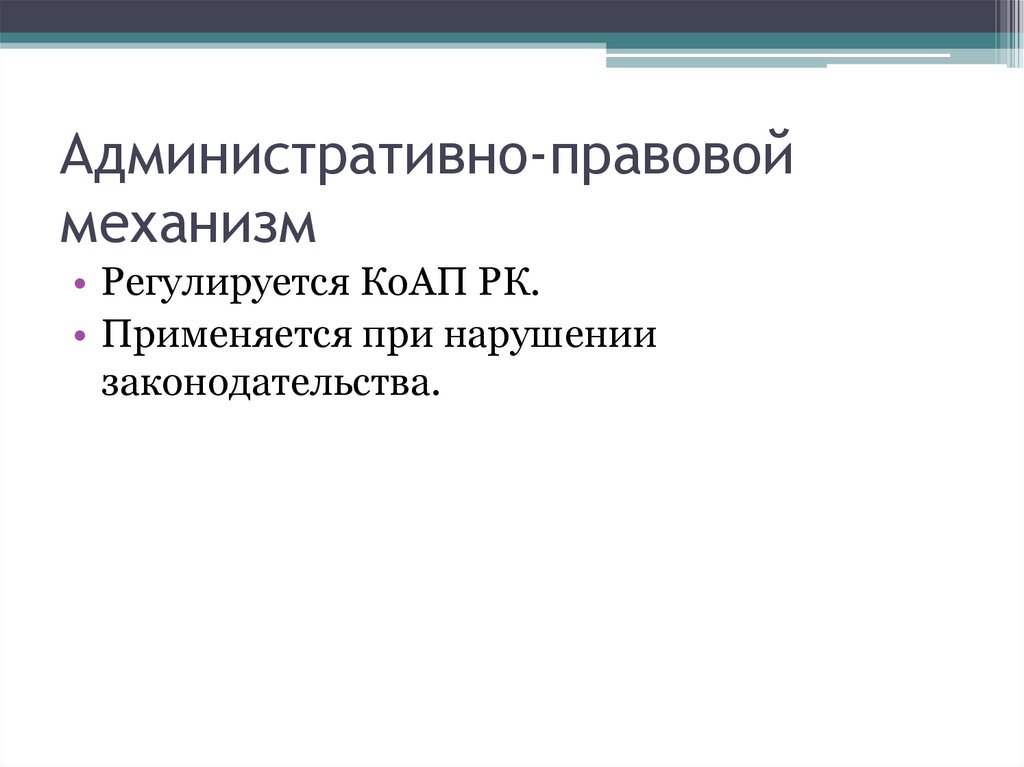 Административно-правовой механизм

• Регулируется КоАП РК.
• Применяется при нарушении законодательства.